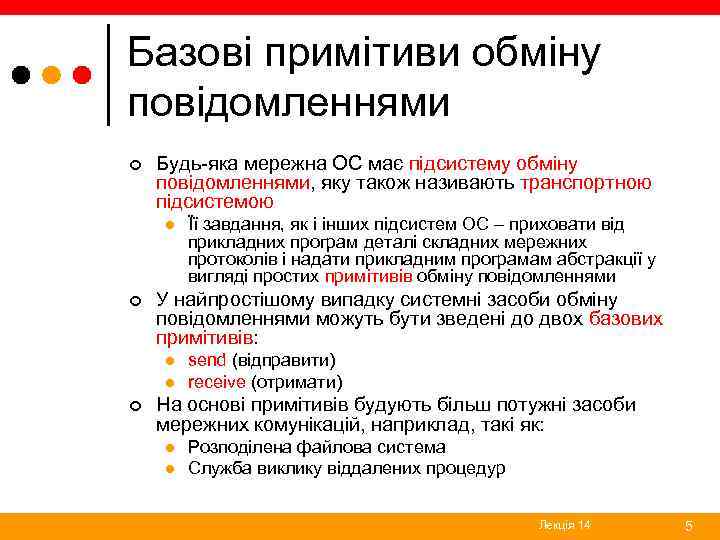 Базові примітиви обміну повідомленнями

Будь-яка мережна ОС має підсистему обміну повідомленнями, яку також називають транспортною підсистемою

Її завдання, як і інших підсистем ОС – приховати від прикладних програм деталі складних мережних протоколів і надати прикладним програмам абстракції у вигляді простих примітивів обміну повідомленнями

У найпростішому випадку системні засоби обміну повідомленнями можуть бути зведені до двох базових примітивів:

send (відправити)

receive (отримати)

На основі примітивів будують більш потужні засоби мережних комунікацій, наприклад, такі як:

Розподілена файлова система

Служба виклику віддалених процедур

Лекція 14

5